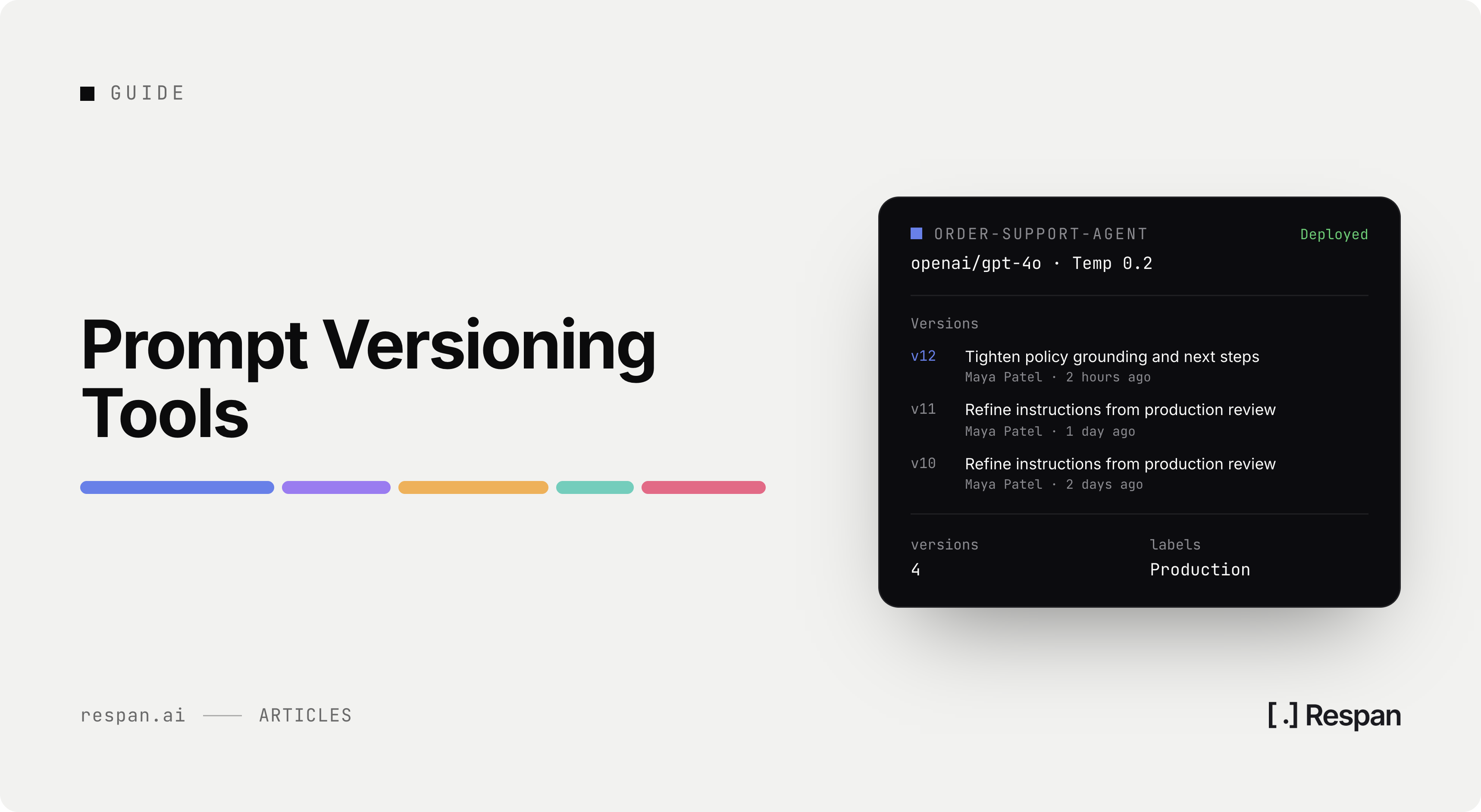 GUIDE

Prompt Versioning Tools

ORDER-SUPPORT-AGENT
Deployed
openai/gpt-4o · Temp 0.2

Versions
v12 Tighten policy grounding and next steps
Maya Patel · 2 hours ago
v11 Refine instructions from production review
Maya Patel · 1 day ago
v10 Refine instructions from production review
Maya Patel · 2 days ago

versions
4
labels
Production

respan.ai —— ARTICLES

[.] Respan